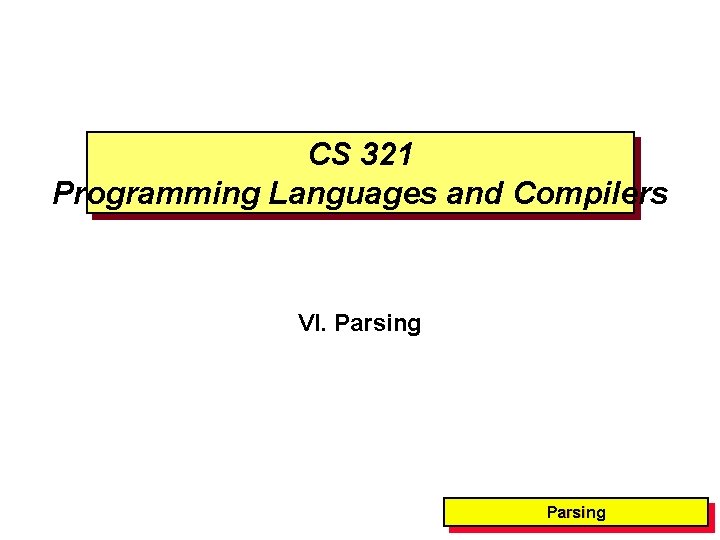 CS 321
Programming Languages and Compilers

VI. Parsing

Parsing